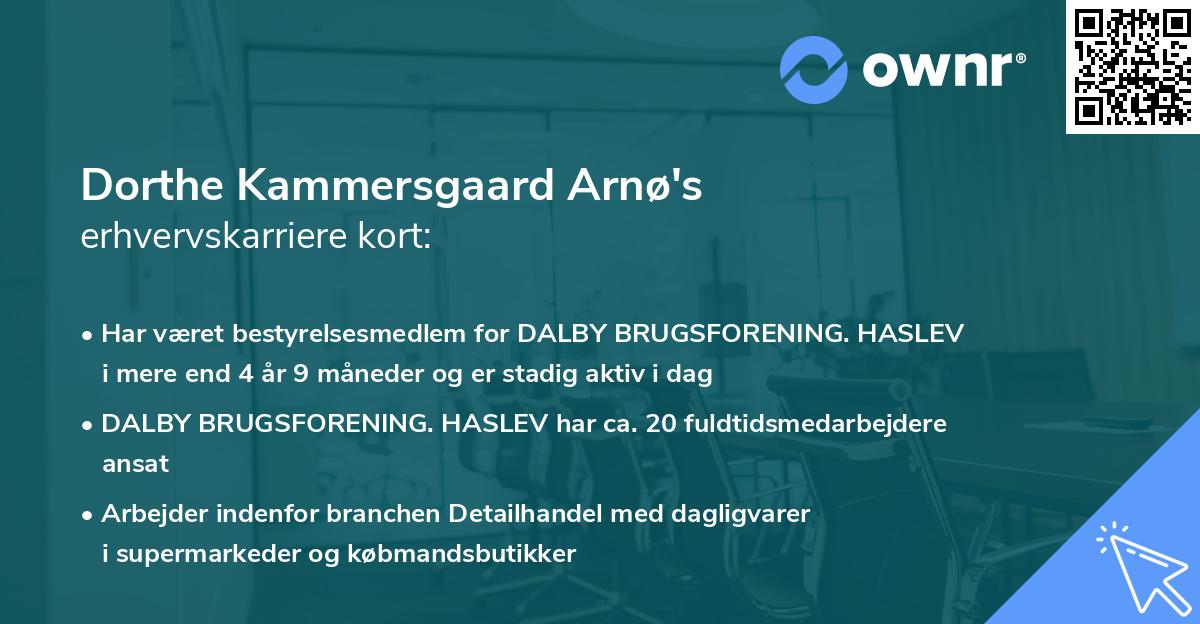 ownr®

Dorthe Kammersgaard Arnø's erhvervskarriere kort:

• Har været bestyrelsesmedlem for DALBY BRUGSFORENING. HASLEV i mere end 4 år 9 måneder og er stadig aktiv i dag

• DALBY BRUGSFORENING. HASLEV har ca. 20 fuldtidsmedarbejdere ansat

• Arbejder indenfor branchen Detailhandel med dagligvarer i supermarkeder og købmandsbutikker